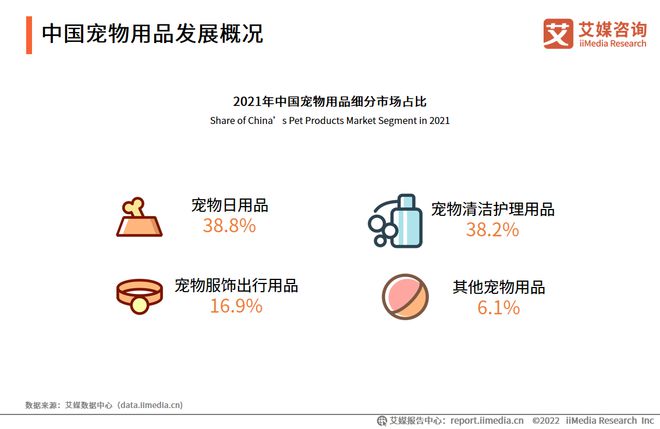 中国宠物用品发展概况

艾 艾媒咨询
iiMedia Research

2021年中国宠物用品细分市场占比
Share of China’s Pet Products Market Segment in 2021

宠物日用品
38.8%

宠物清洁护理用品
38.2%

宠物服饰出行用品
16.9%

其他宠物用品
6.1%

数据来源：艾媒数据中心（data.iimedia.cn）

艾媒报告中心：report.iimedia.cn ©2022 iiMedia Research Inc